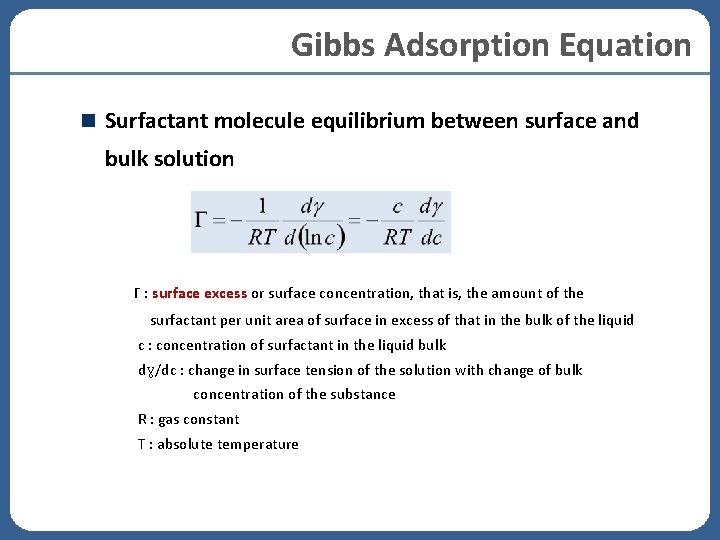 Gibbs Adsorption Equation

Surfactant molecule equilibrium between surface and bulk solution

$\Gamma = -\frac{1}{RT}\frac{d\gamma}{d(\ln c)} = -\frac{c}{RT}\frac{d\gamma}{dc}$

Γ : surface excess or surface concentration, that is, the amount of the surfactant per unit area of surface in excess of that in the bulk of the liquid

c : concentration of surfactant in the liquid bulk

dγ/dc : change in surface tension of the solution with change of bulk concentration of the substance

R : gas constant

T : absolute temperature